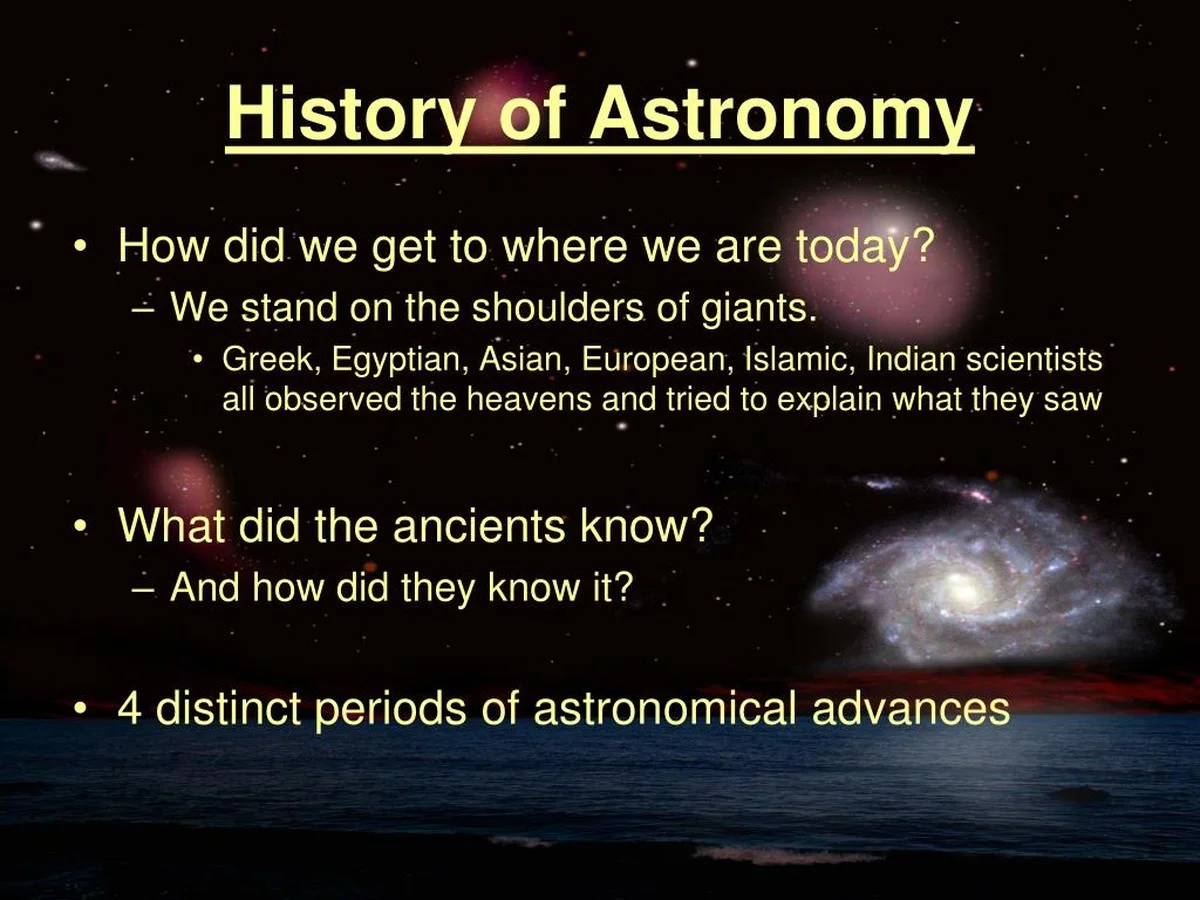 History of Astronomy

• How did we get to where we are today?
– We stand on the shoulders of giants.
• Greek, Egyptian, Asian, European, Islamic, Indian scientists all observed the heavens and tried to explain what they saw

• What did the ancients know?
– And how did they know it?

• 4 distinct periods of astronomical advances